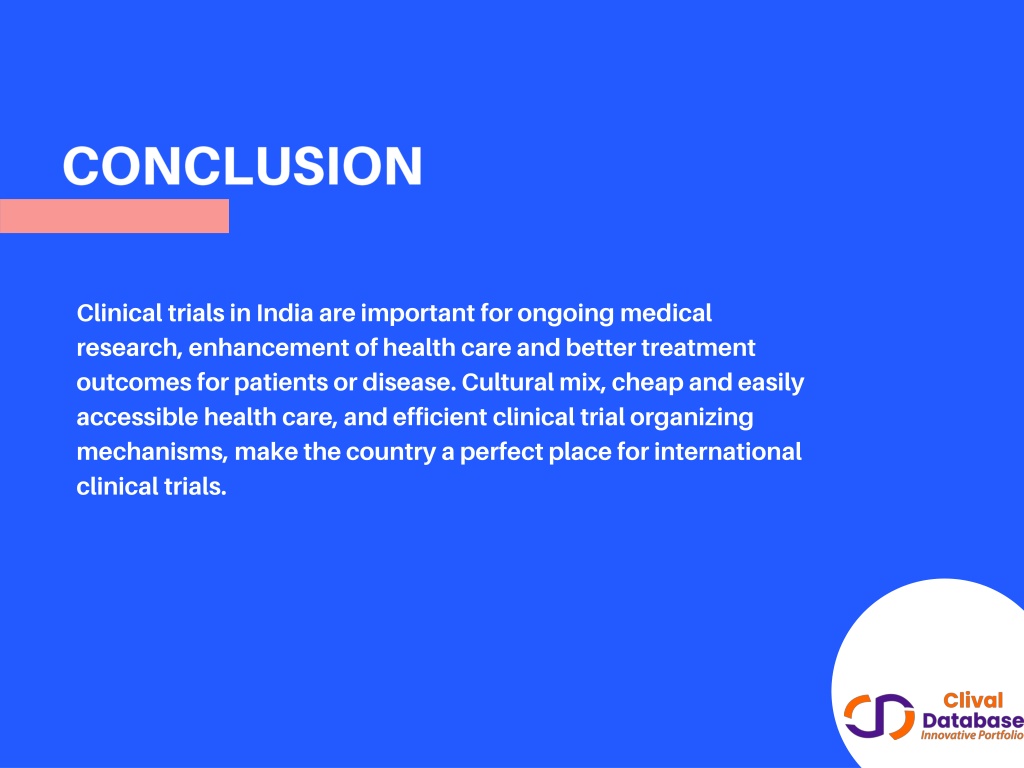 CONCLUSION

Clinical trials in India are important for ongoing medical research, enhancement of health care and better treatment outcomes for patients or disease. Cultural mix, cheap and easily accessible health care, and efficient clinical trial organizing mechanisms, make the country a perfect place for international clinical trials.

Clival Database
Innovative Portfolio